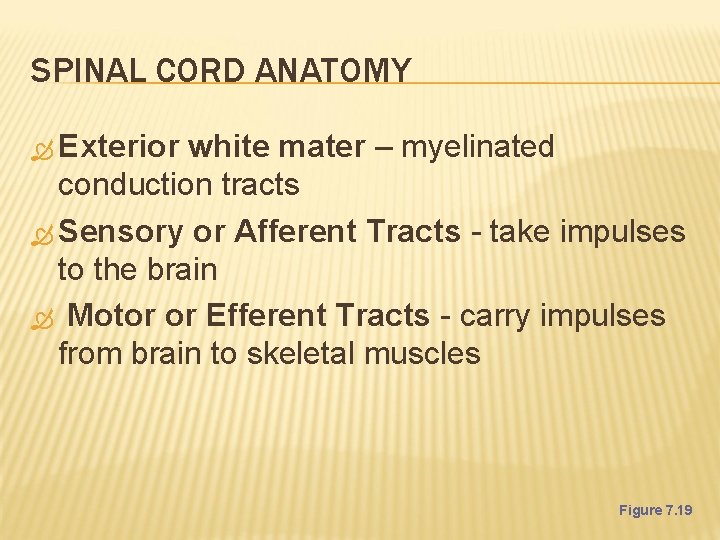 SPINAL CORD ANATOMY

Exterior white mater – myelinated conduction tracts

Sensory or Afferent Tracts - take impulses to the brain

Motor or Efferent Tracts - carry impulses from brain to skeletal muscles

Figure 7.19